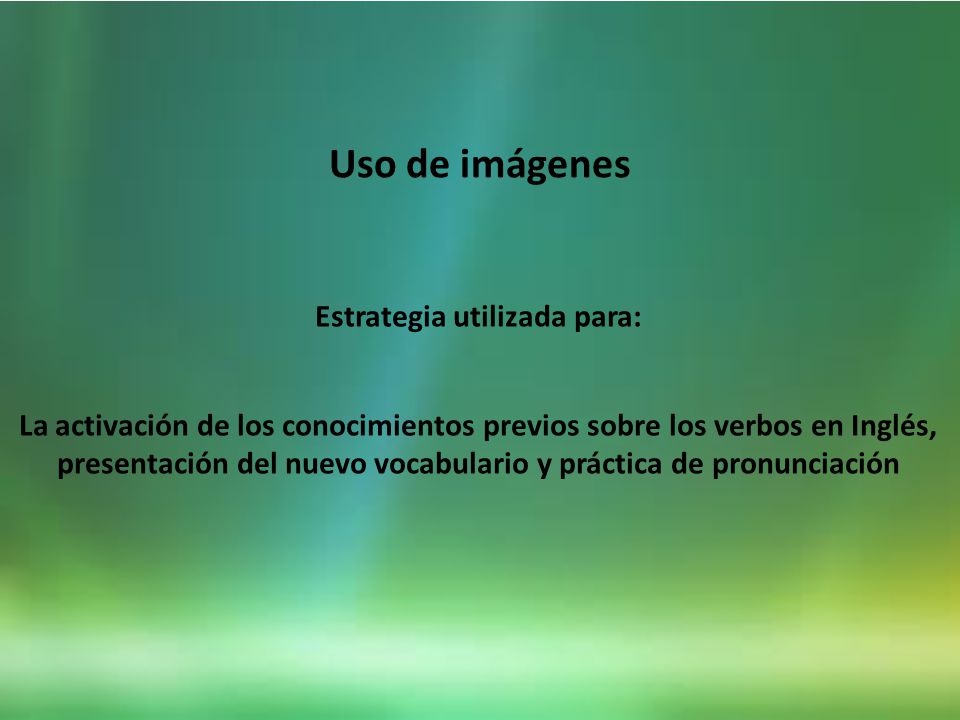 Uso de imágenes

Estrategia utilizada para:

La activación de los conocimientos previos sobre los verbos en Inglés, presentación del nuevo vocabulario y práctica de pronunciación